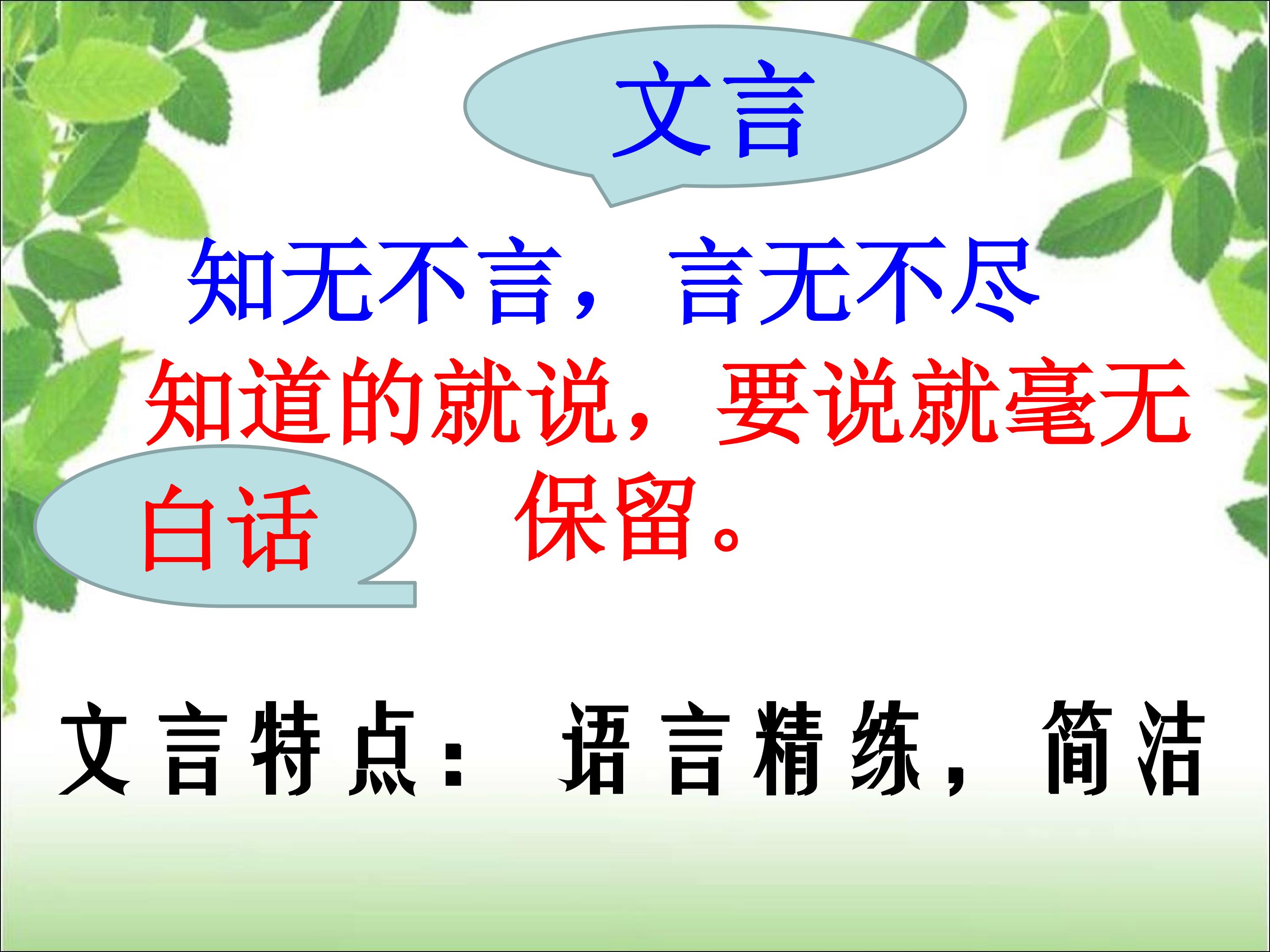 文言

知无不言，言无不尽

知道的就说，要说就毫无保留。

白话

文言特点：语言精练，简洁